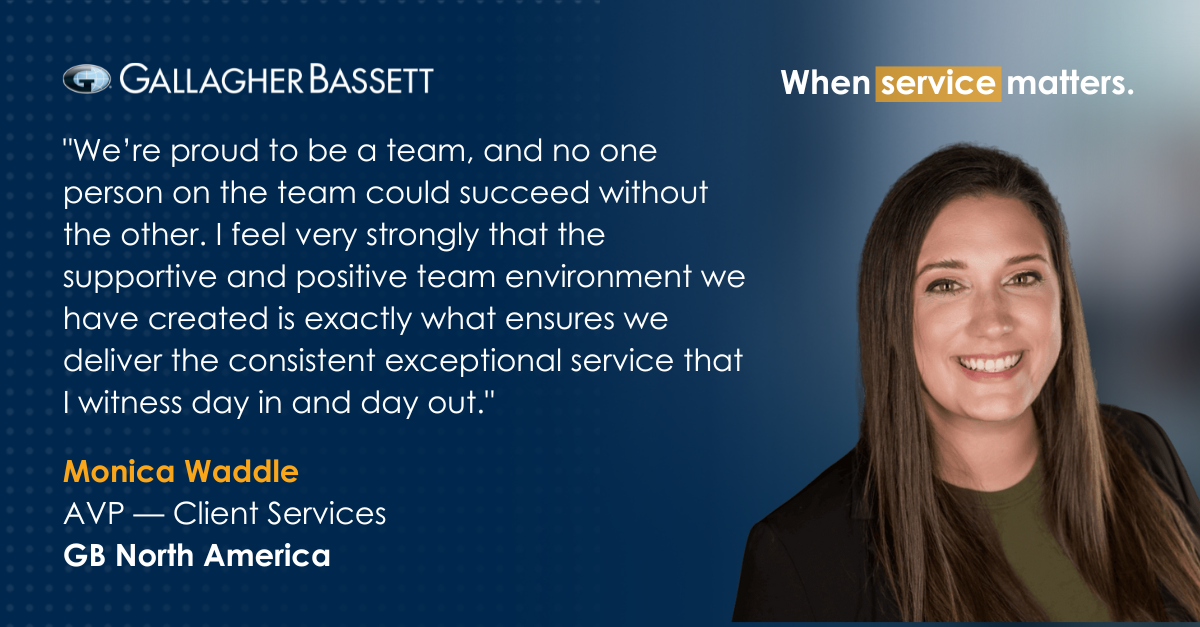 GALLAGHER BASSETT

When service matters.

"We're proud to be a team, and no one person on the team could succeed without the other. I feel very strongly that the supportive and positive team environment we have created is exactly what ensures we deliver the consistent exceptional service that I witness day in and day out."

Monica Waddle
AVP — Client Services
GB North America